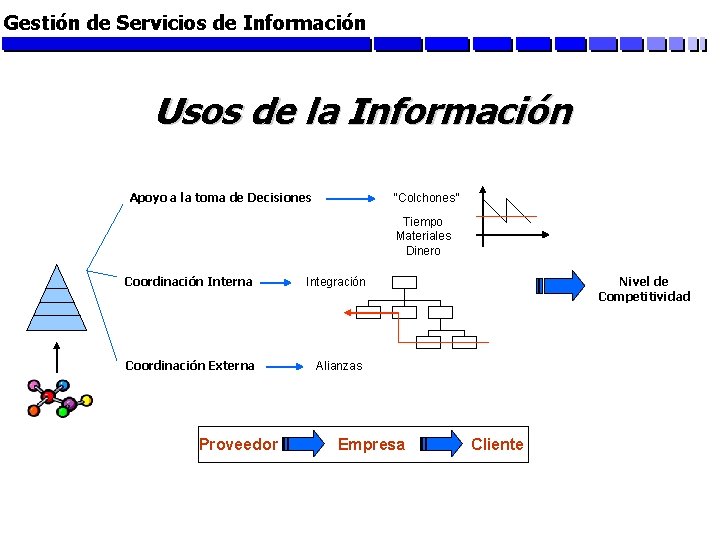 Gestión de Servicios de Información

Usos de la Información

Apoyo a la toma de Decisiones

"Colchones"

Tiempo
Materiales
Dinero

Coordinación Interna

Integración

Nivel de Competitividad

Coordinación Externa

Alianzas

Proveedor

Empresa

Cliente